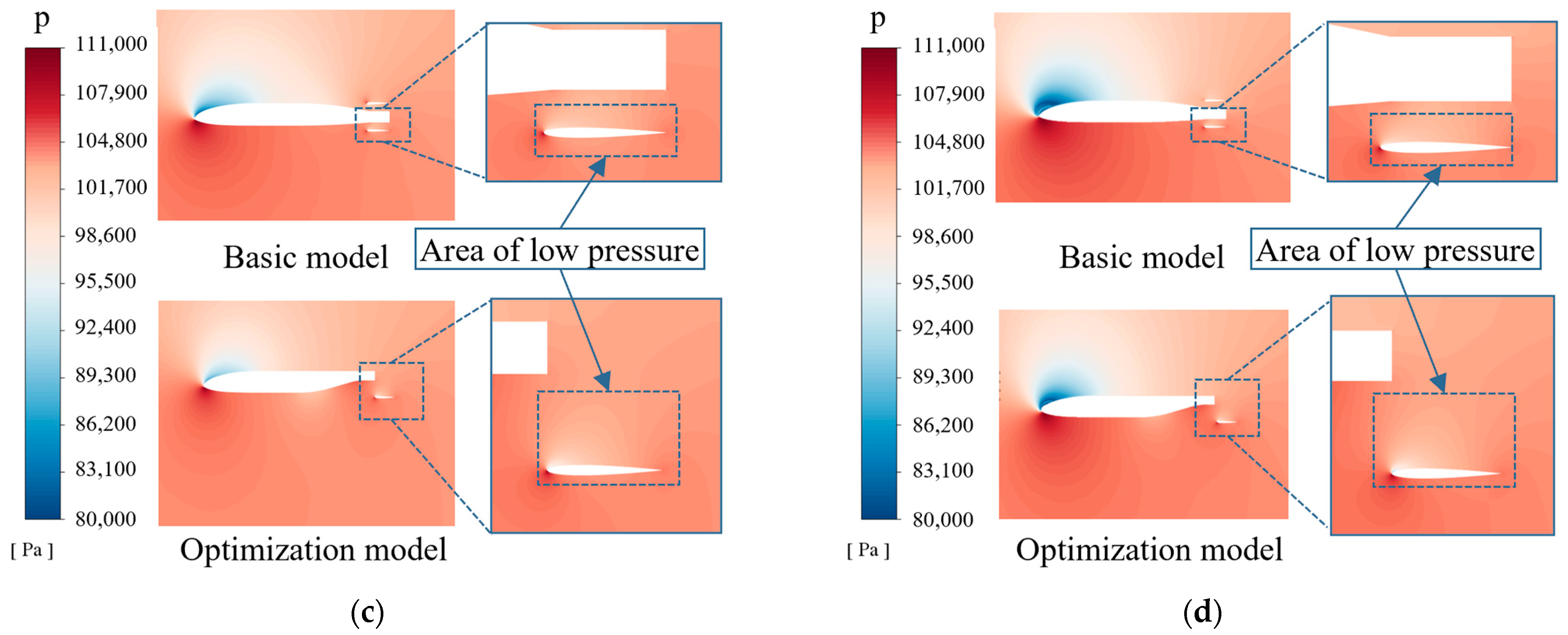 p
111,000
107,900
104,800
101,700
98,600
95,500
92,400
89,300
86,200
83,100
80,000
[ Pa ]

Basic model

Area of low pressure

Optimization model

(c)

p
111,000
107,900
104,800
101,700
98,600
95,500
92,400
89,300
86,200
83,100
80,000
[ Pa ]

Basic model

Area of low pressure

Optimization model

(d)